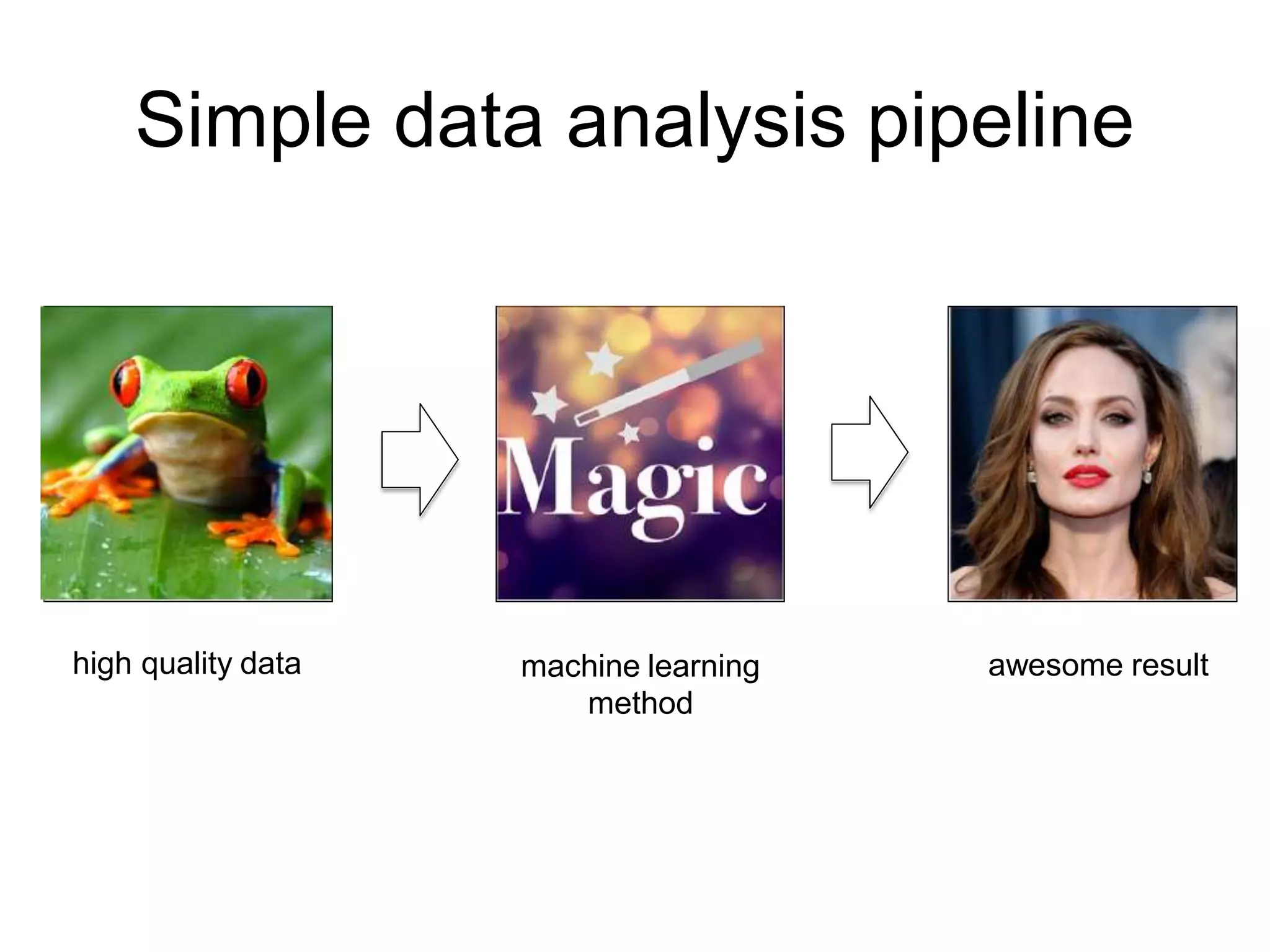 Simple data analysis pipeline

Magic

high quality data

machine learning method

awesome result